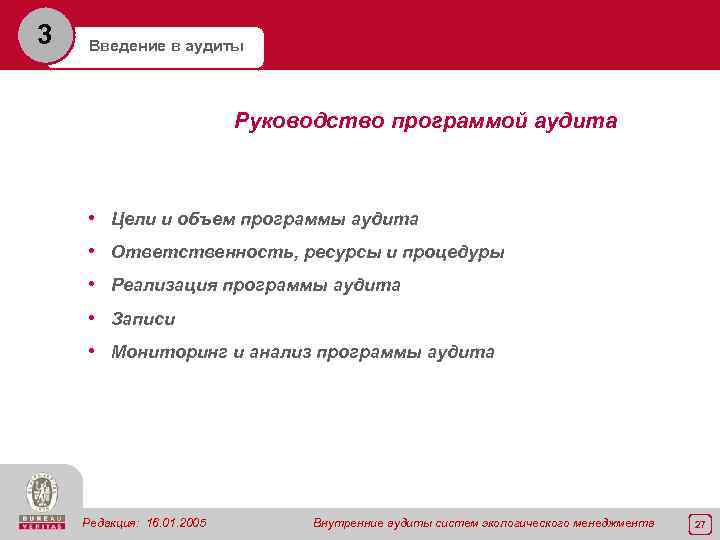 3

Введение в аудиты

Руководство программой аудита

• Цели и объем программы аудита
• Ответственность, ресурсы и процедуры
• Реализация программы аудита
• Записи
• Мониторинг и анализ программы аудита

BUREAU VERITAS

Редакция: 16.01.2005

Внутренние аудиты систем экологического менеджмента

27